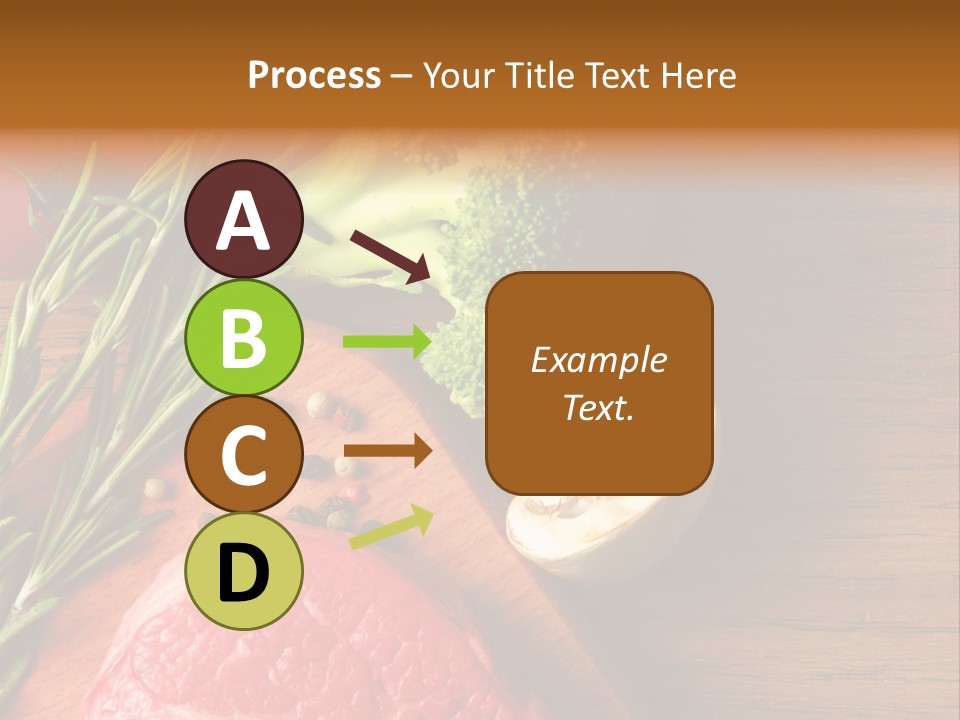 Process – Your Title Text Here

A

B

C

D

Example Text.